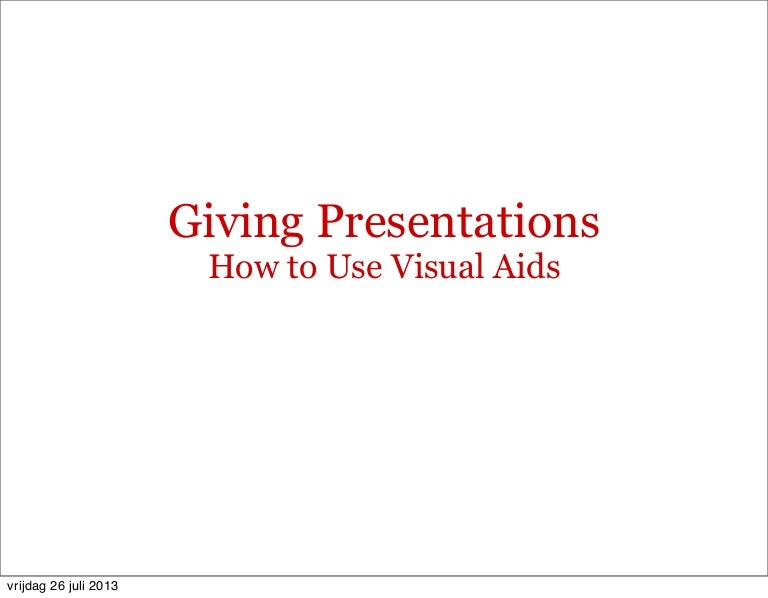 Giving Presentations
How to Use Visual Aids

vrijdag 26 juli 2013